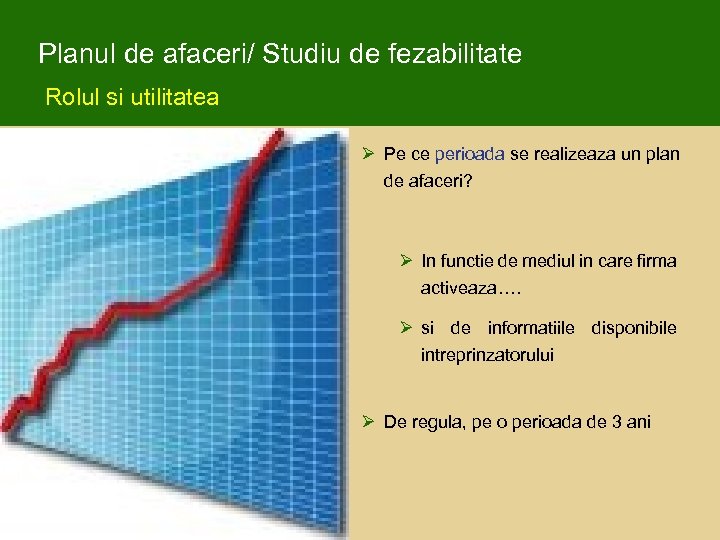 Planul de afaceri/ Studiu de fezabilitate

Rolul si utilitatea

➢ Pe ce perioada se realizeaza un plan de afaceri?

➢ In functie de mediul in care firma activeaza….

➢ si de informatiile disponibile intreprinzatorului

➢ De regula, pe o perioada de 3 ani